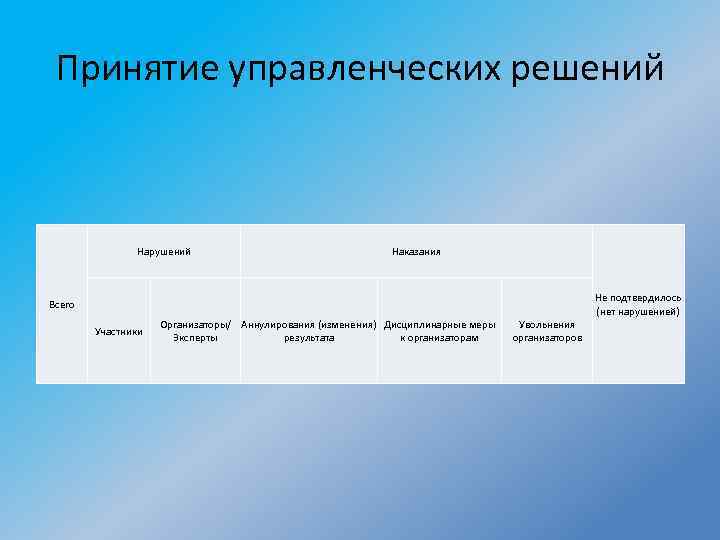 Принятие управленческих решений

| Всего | Нарушений | | Наказания | | | Не подтвердилось (нет нарушений) |
|---|---|---|---|---|---|---|
| | Участники | Организаторы/ Эксперты | Аннулирования (изменения) результата | Дисциплинарные меры к организаторам | Увольнения организаторов | |